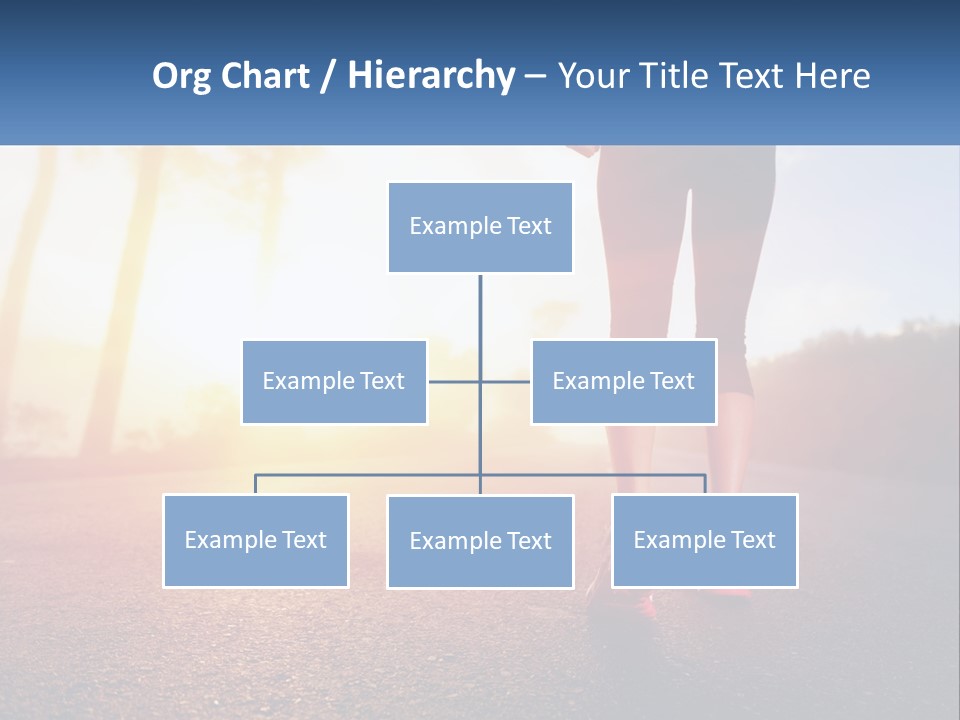 Org Chart / Hierarchy – Your Title Text Here

Example Text

Example Text

Example Text

Example Text

Example Text

Example Text